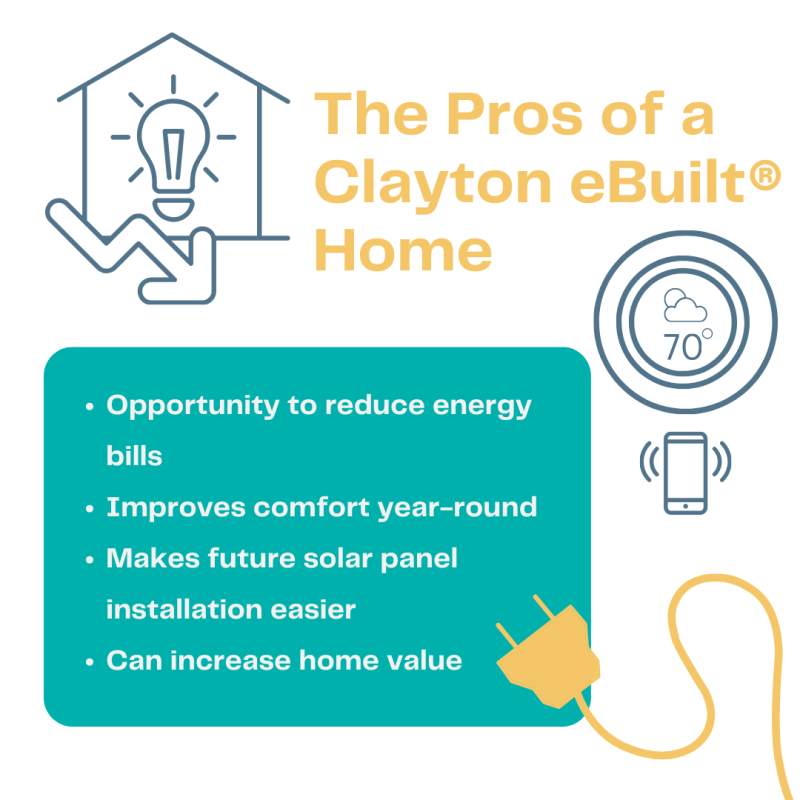 The Pros of a Clayton eBuilt® Home

70°

- Opportunity to reduce energy bills
- Improves comfort year-round
- Makes future solar panel installation easier
- Can increase home value